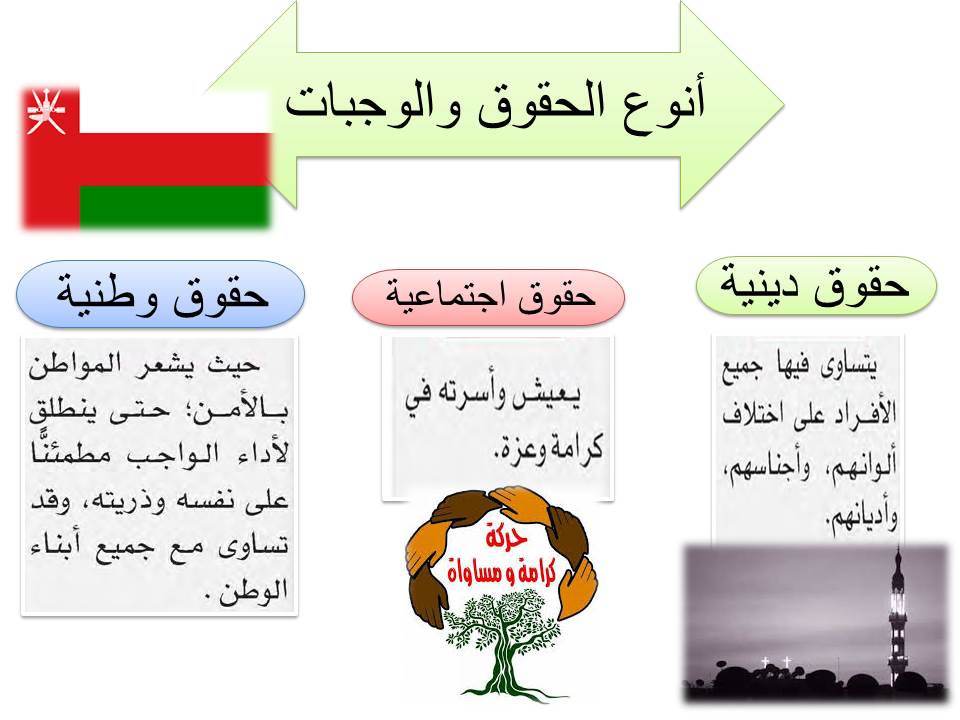 أنوع الحقوق والوجبات

حقوق دينية

يتساوى فيها جميع الأفراد على اختلاف ألوانهم، وأجناسهم، وأديانهم.

حقوق اجتماعية

يعيش وأسرته في كرامة وعزة.

حركة كرامة و مساواة

حقوق وطنية

حيث يشعر المواطن بالأمن؛ حتى ينطلق لأداء الواجب مطمئنًّا على نفسه وذريته، وقد تساوى مع جميع أبناء الوطن.